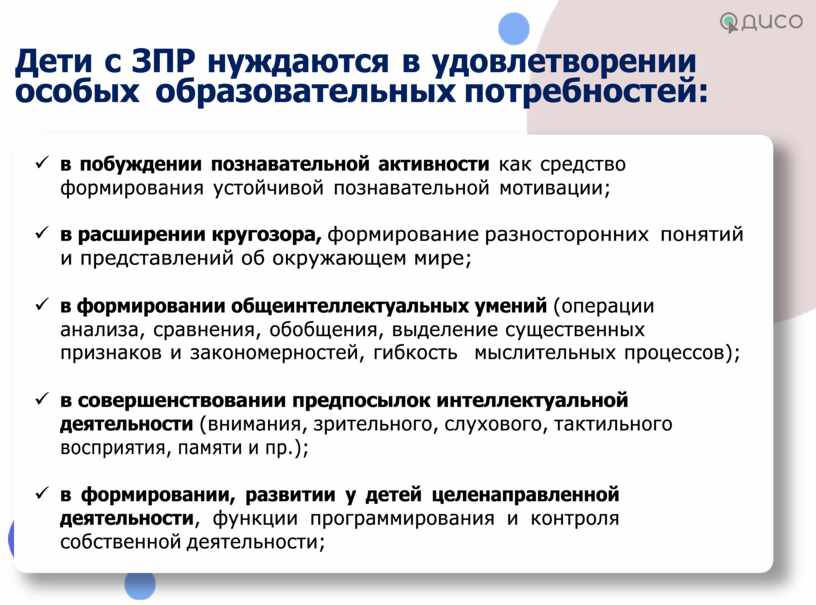 ДИСО

Дети с ЗПР нуждаются в удовлетворении особых образовательных потребностей:

✓ в побуждении познавательной активности как средство формирования устойчивой познавательной мотивации;

✓ в расширении кругозора, формирование разносторонних понятий и представлений об окружающем мире;

✓ в формировании общеинтеллектуальных умений (операции анализа, сравнения, обобщения, выделение существенных признаков и закономерностей, гибкость мыслительных процессов);

✓ в совершенствовании предпосылок интеллектуальной деятельности (внимания, зрительного, слухового, тактильного восприятия, памяти и пр.);

✓ в формировании, развитии у детей целенаправленной деятельности, функции программирования и контроля собственной деятельности;